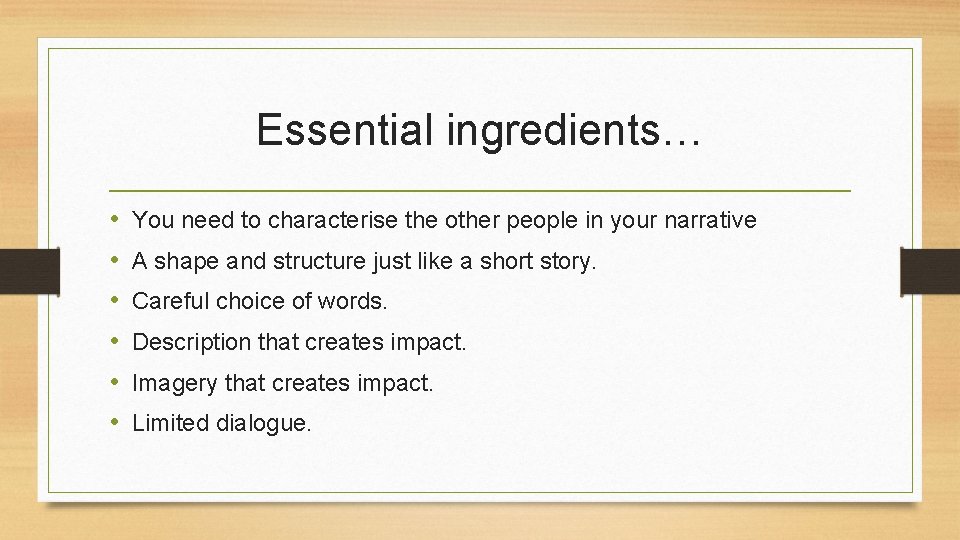 Essential ingredients…

• You need to characterise the other people in your narrative
• A shape and structure just like a short story.
• Careful choice of words.
• Description that creates impact.
• Imagery that creates impact.
• Limited dialogue.